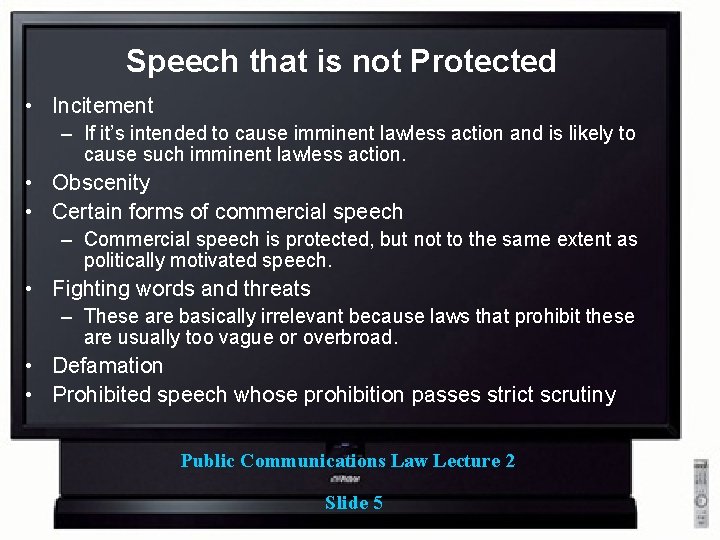 Speech that is not Protected

• Incitement
– If it's intended to cause imminent lawless action and is likely to cause such imminent lawless action.
• Obscenity
• Certain forms of commercial speech
– Commercial speech is protected, but not to the same extent as politically motivated speech.
• Fighting words and threats
– These are basically irrelevant because laws that prohibit these are usually too vague or overbroad.
• Defamation
• Prohibited speech whose prohibition passes strict scrutiny

Public Communications Law Lecture 2

Slide 5